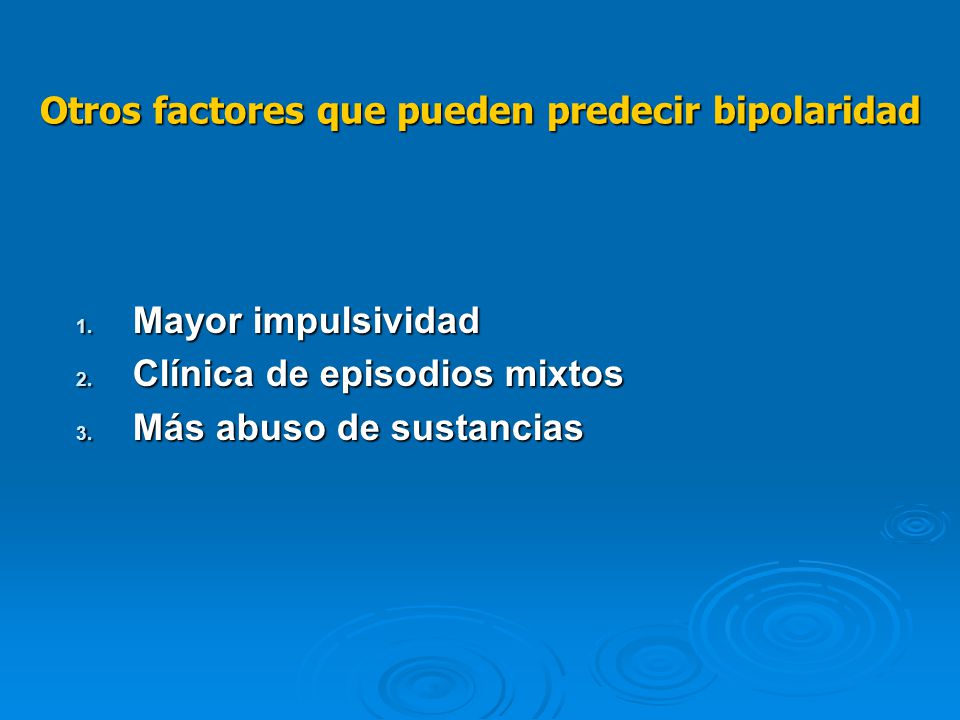 Otros factores que pueden predecir bipolaridad

1. Mayor impulsividad
2. Clínica de episodios mixtos
3. Más abuso de sustancias